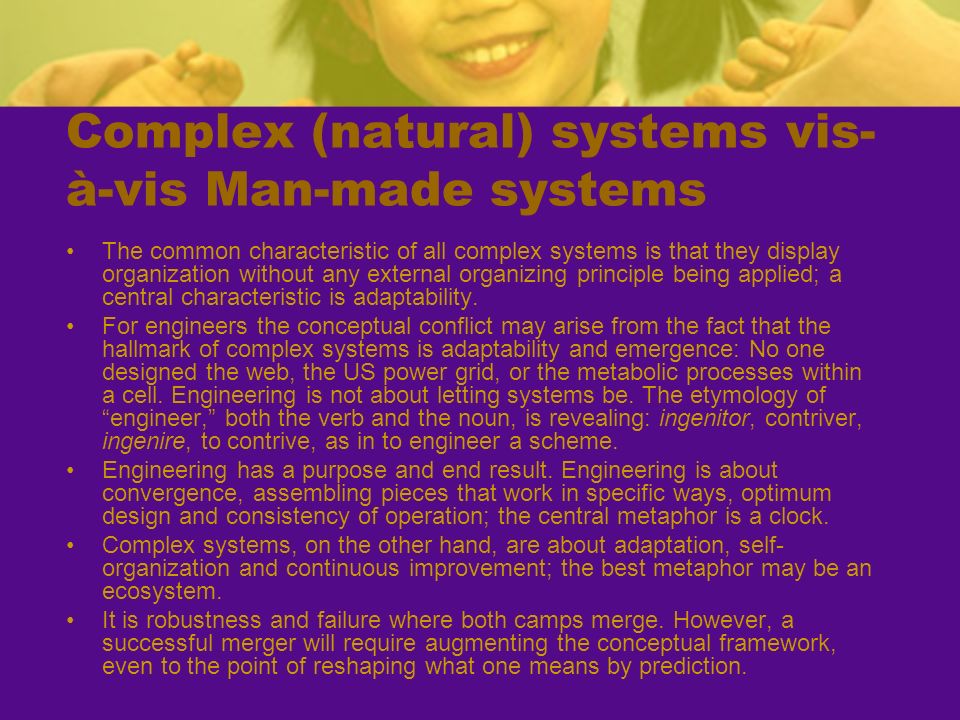 Complex (natural) systems vis-à-vis Man-made systems

• The common characteristic of all complex systems is that they display organization without any external organizing principle being applied; a central characteristic is adaptability.

• For engineers the conceptual conflict may arise from the fact that the hallmark of complex systems is adaptability and emergence: No one designed the web, the US power grid, or the metabolic processes within a cell. Engineering is not about letting systems be. The etymology of “engineer,” both the verb and the noun, is revealing: ingenitor, contriver, ingenire, to contrive, as in to engineer a scheme.

• Engineering has a purpose and end result. Engineering is about convergence, assembling pieces that work in specific ways, optimum design and consistency of operation; the central metaphor is a clock.

• Complex systems, on the other hand, are about adaptation, self-organization and continuous improvement; the best metaphor may be an ecosystem.

• It is robustness and failure where both camps merge. However, a successful merger will require augmenting the conceptual framework, even to the point of reshaping what one means by prediction.